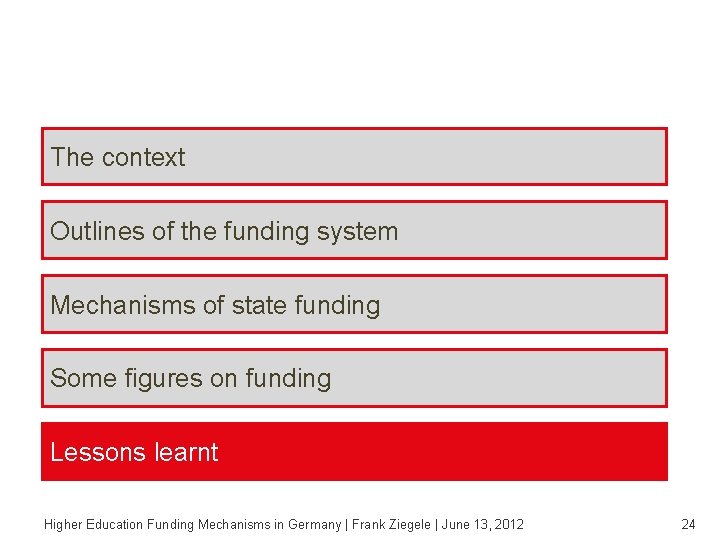 The context

Outlines of the funding system

Mechanisms of state funding

Some figures on funding

Lessons learnt

Higher Education Funding Mechanisms in Germany | Frank Ziegele | June 13, 2012

24